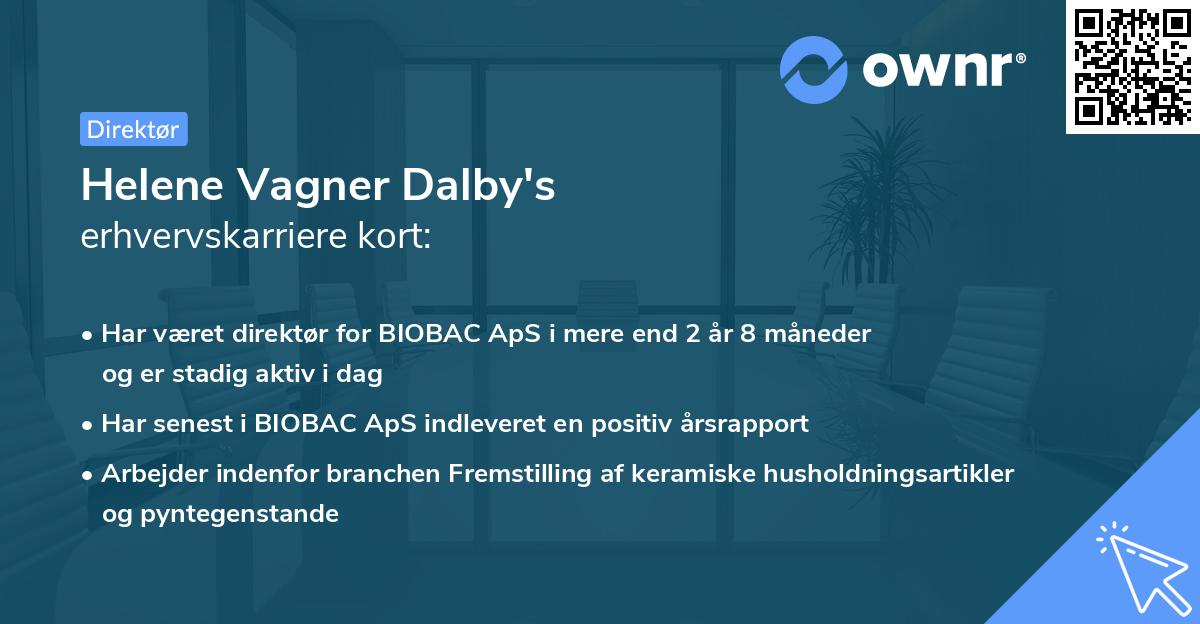 ownr®

Direktør

Helene Vagner Dalby's
erhvervskarriere kort:

• Har været direktør for BIOBAC ApS i mere end 2 år 8 måneder og er stadig aktiv i dag

• Har senest i BIOBAC ApS indleveret en positiv årsrapport

• Arbejder indenfor branchen Fremstilling af keramiske husholdningsartikler og pyntegenstande